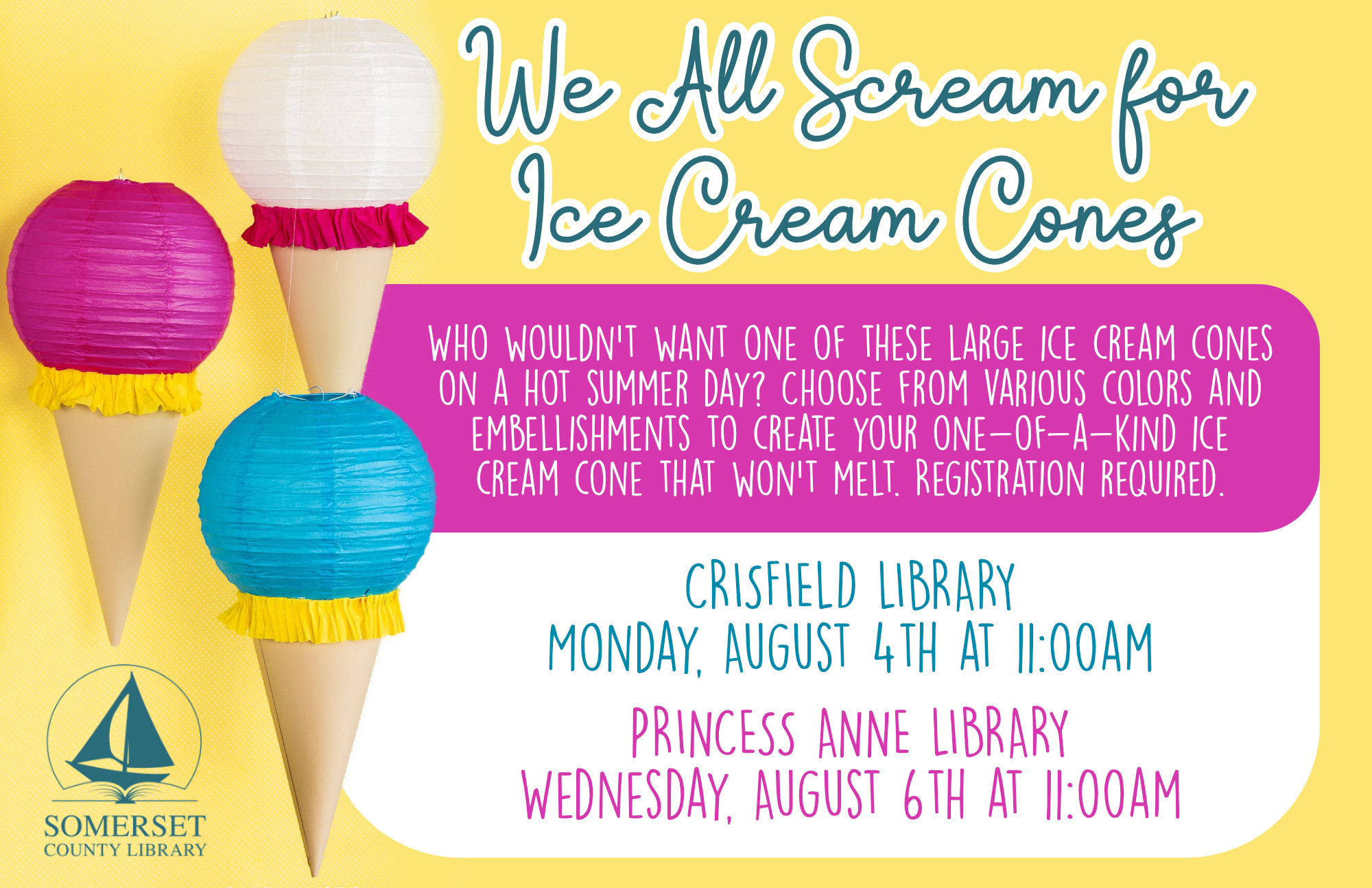 We All Scream for Ice Cream Cones

WHO WOULDN'T WANT ONE OF THESE LARGE ICE CREAM CONES ON A HOT SUMMER DAY? CHOOSE FROM VARIOUS COLORS AND EMBELLISHMENTS TO CREATE YOUR ONE-OF-A-KIND ICE CREAM CONE THAT WON'T MELT. REGISTRATION REQUIRED.

CRISFIELD LIBRARY
MONDAY, AUGUST 4TH AT 11:00AM

PRINCESS ANNE LIBRARY
WEDNESDAY, AUGUST 6TH AT 11:00AM

SOMERSET
COUNTY LIBRARY